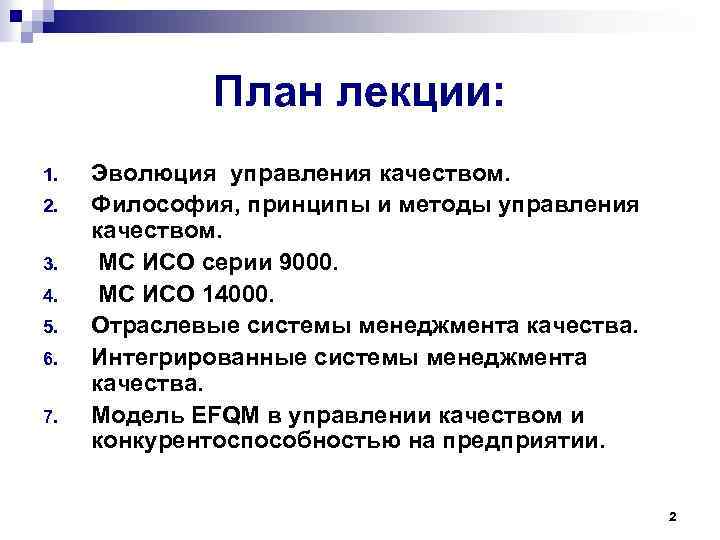 План лекции:

1. Эволюция управления качеством.
2. Философия, принципы и методы управления качеством.
3. МС ИСО серии 9000.
4. МС ИСО 14000.
5. Отраслевые системы менеджмента качества.
6. Интегрированные системы менеджмента качества.
7. Модель EFQM в управлении качеством и конкурентоспособностью на предприятии.

2